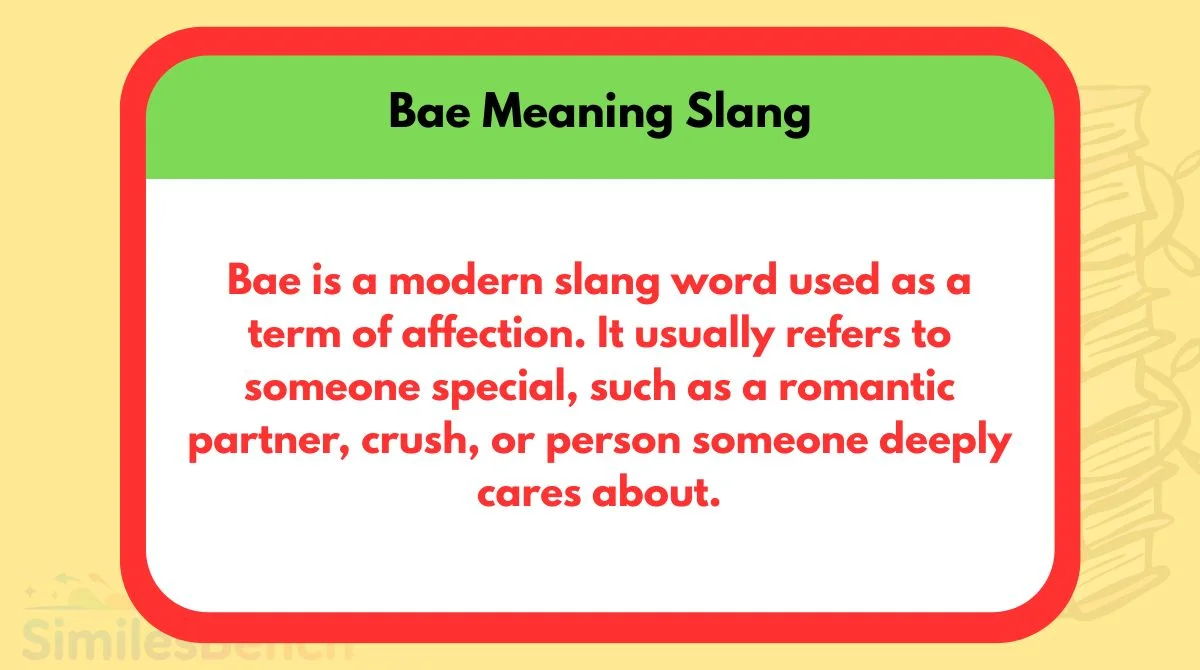 Bae Meaning Slang

Bae is a modern slang word used as a term of affection. It usually refers to someone special, such as a romantic partner, crush, or person someone deeply cares about.

SimilesBench